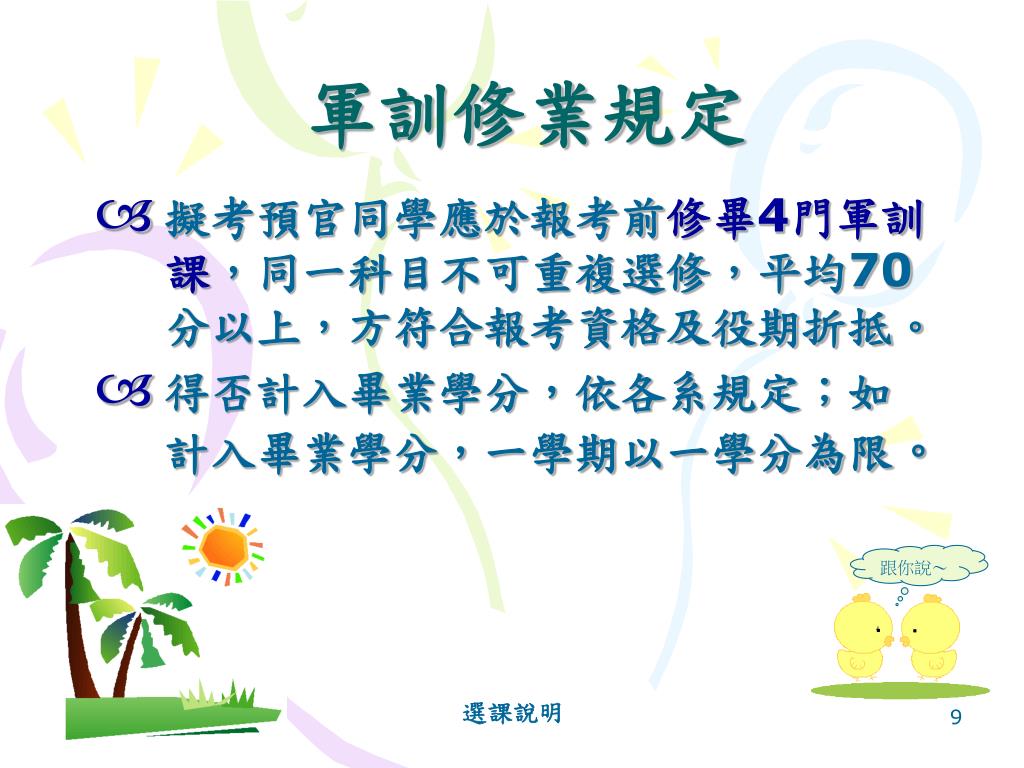 軍訓修業規定

擬考預官同學應於報考前修畢4門軍訓課，同一科目不可重複選修，平均70分以上，方符合報考資格及役期折抵。

得否計入畢業學分，依各系規定；如計入畢業學分，一學期以一學分為限。

跟你說~

選課說明

9